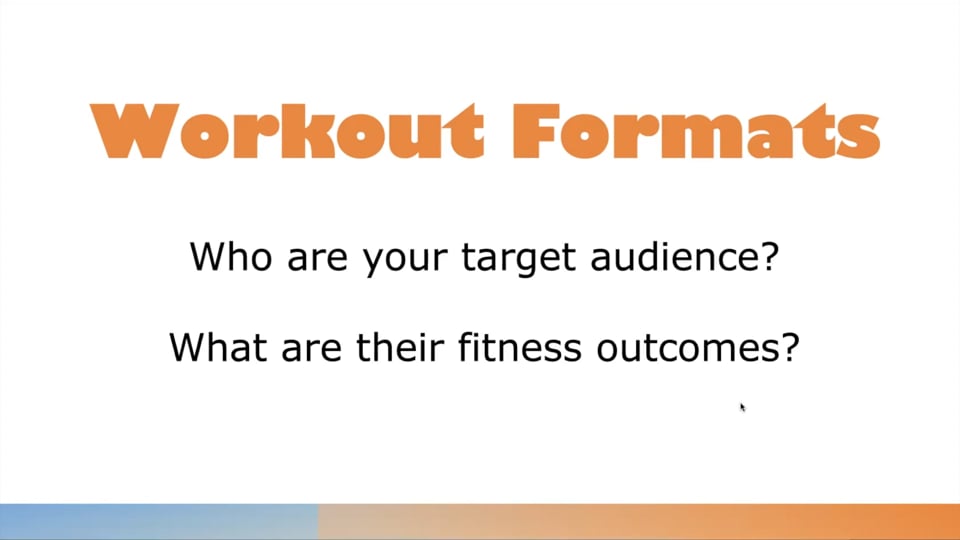 Workout Formats

Who are your target audience?

What are their fitness outcomes?